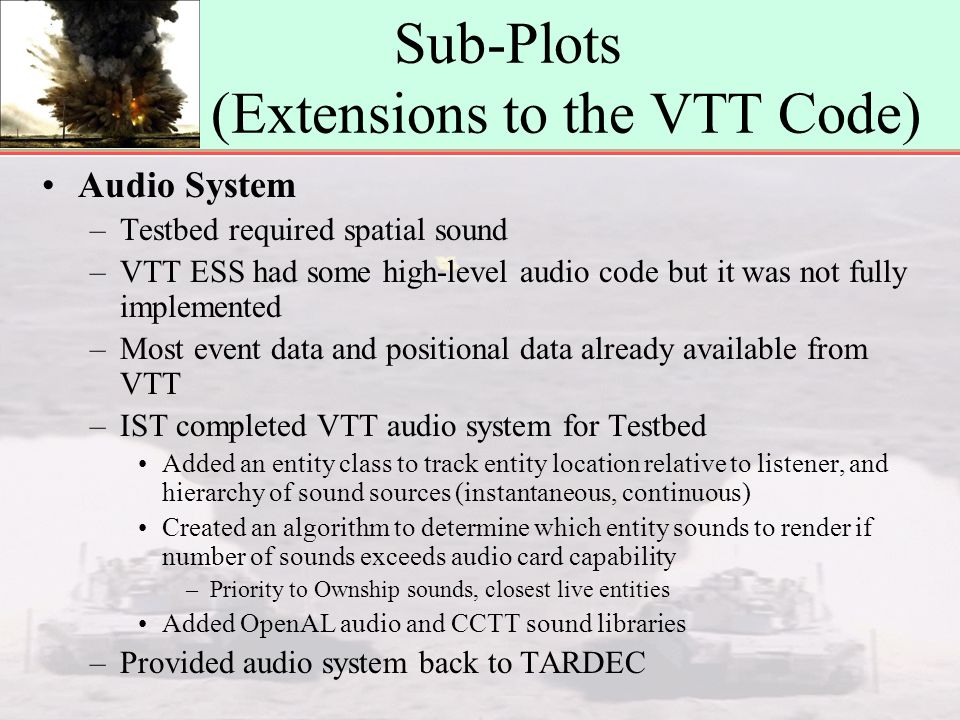 Sub-Plots
(Extensions to the VTT Code)

• Audio System
– Testbed required spatial sound
– VTT ESS had some high-level audio code but it was not fully implemented
– Most event data and positional data already available from VTT
– IST completed VTT audio system for Testbed
• Added an entity class to track entity location relative to listener, and hierarchy of sound sources (instantaneous, continuous)
• Created an algorithm to determine which entity sounds to render if number of sounds exceeds audio card capability
– Priority to Ownship sounds, closest live entities
• Added OpenAL audio and CCTT sound libraries
– Provided audio system back to TARDEC